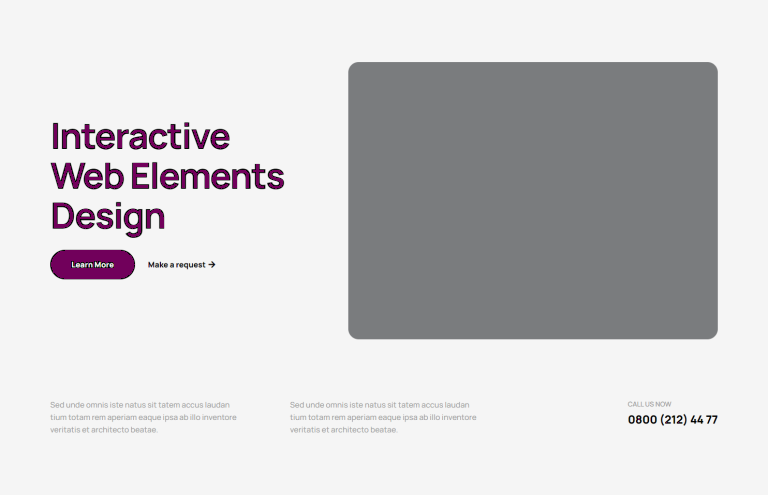 Interactive Web Elements Design

Learn More

Make a request →

Sed unde omnis iste natus sit tatem accus laudan tium totam rem aperiam eaque ipsa ab illo inventore veritatis et architecto beatae.

Sed unde omnis iste natus sit tatem accus laudan tium totam rem aperiam eaque ipsa ab illo inventore veritatis et architecto beatae.

CALL US NOW

0800 (212) 44 77